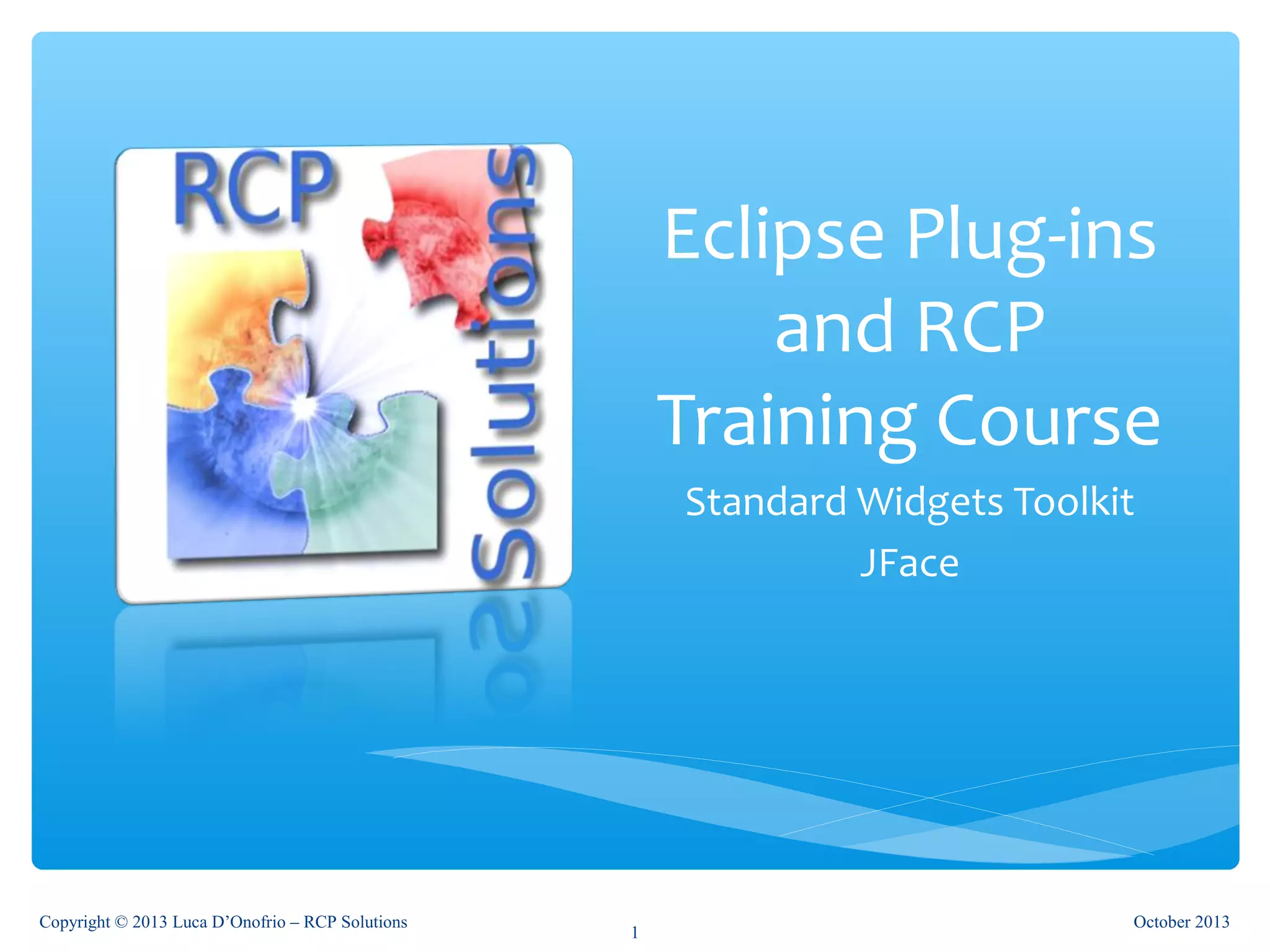 RCP Solutions

Eclipse Plug-ins and RCP Training Course

Standard Widgets Toolkit

JFace

Copyright © 2013 Luca D'Onofrio – RCP Solutions

1

October 2013